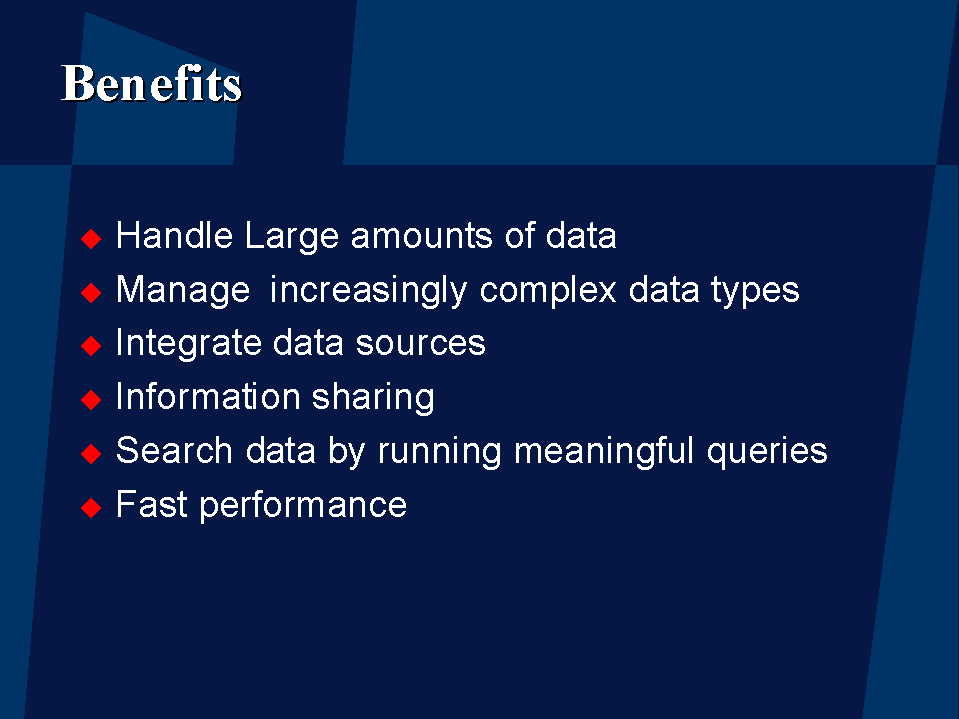 Benefits

◆ Handle Large amounts of data
◆ Manage increasingly complex data types
◆ Integrate data sources
◆ Information sharing
◆ Search data by running meaningful queries
◆ Fast performance